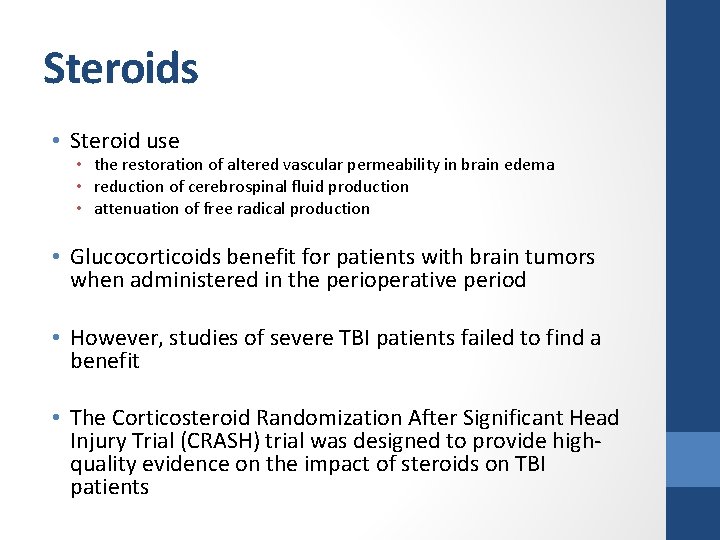 Steroids

• Steroid use
  • the restoration of altered vascular permeability in brain edema
  • reduction of cerebrospinal fluid production
  • attenuation of free radical production

• Glucocorticoids benefit for patients with brain tumors when administered in the perioperative period

• However, studies of severe TBI patients failed to find a benefit

• The Corticosteroid Randomization After Significant Head Injury Trial (CRASH) trial was designed to provide high-quality evidence on the impact of steroids on TBI patients